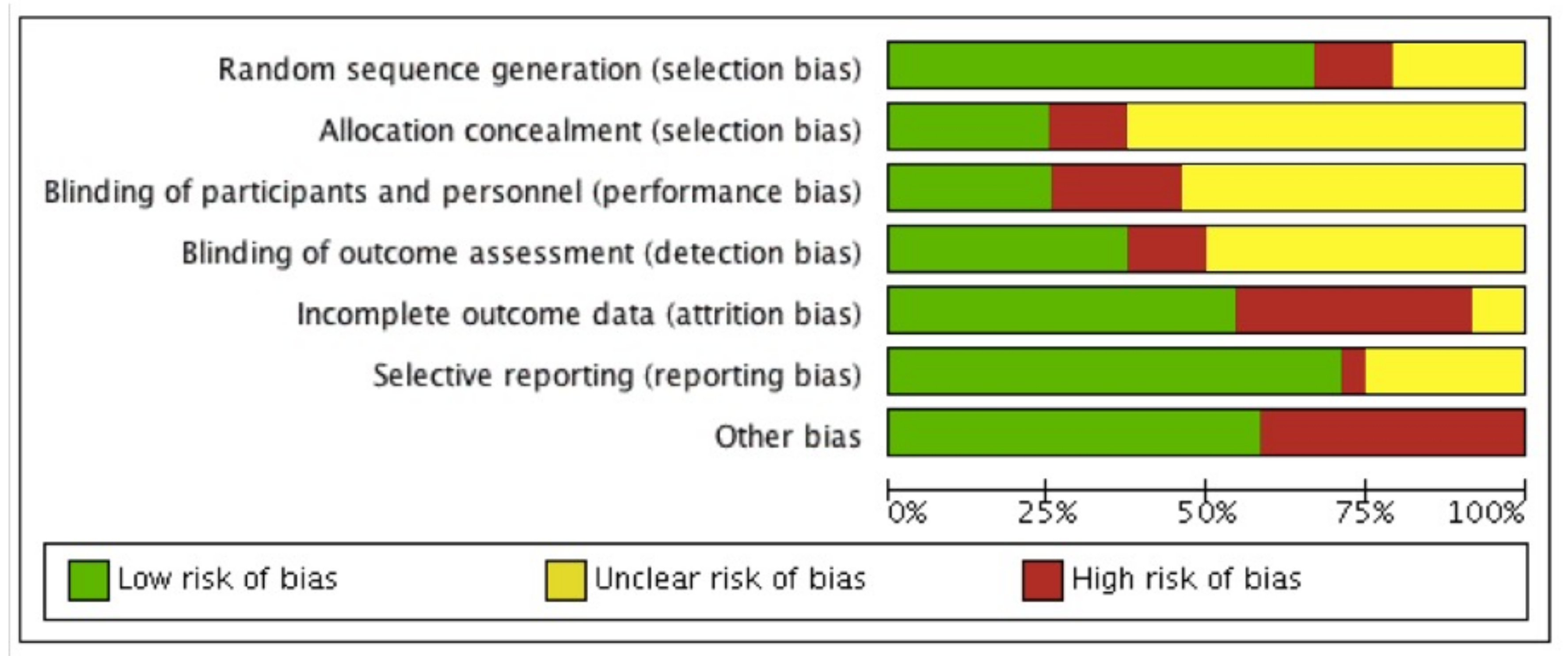 Random sequence generation (selection bias)
Allocation concealment (selection bias)
Blinding of participants and personnel (performance bias)
Blinding of outcome assessment (detection bias)
Incomplete outcome data (attrition bias)
Selective reporting (reporting bias)
Other bias

0% 25% 50% 75% 100%

Low risk of bias
Unclear risk of bias
High risk of bias